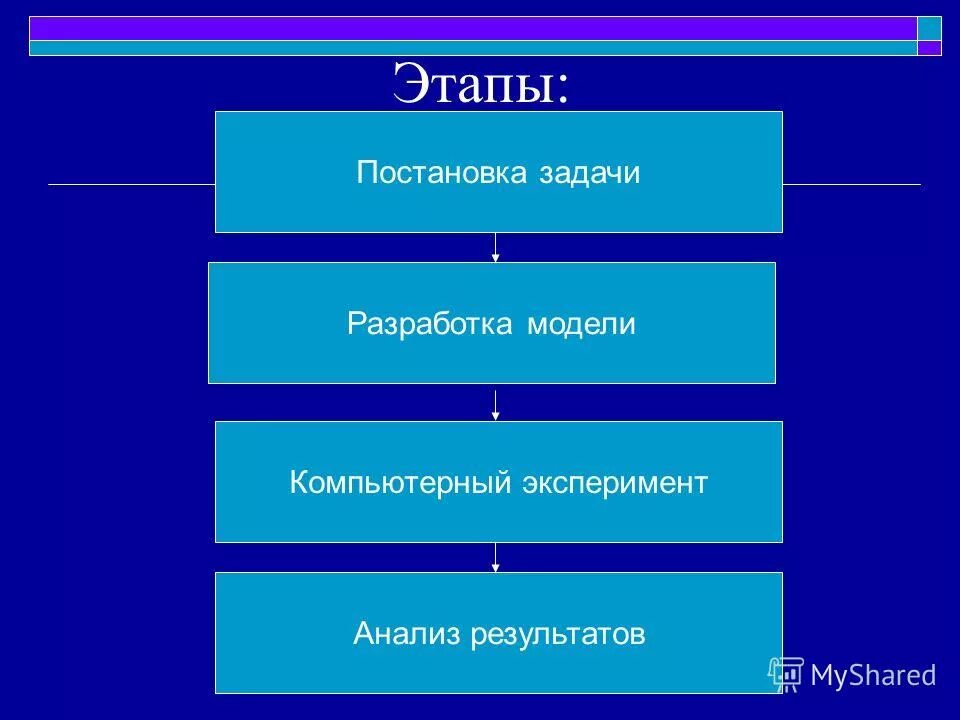 Этапы:

Постановка задачи

Разработка модели

Компьютерный эксперимент

Анализ результатов

MyShared